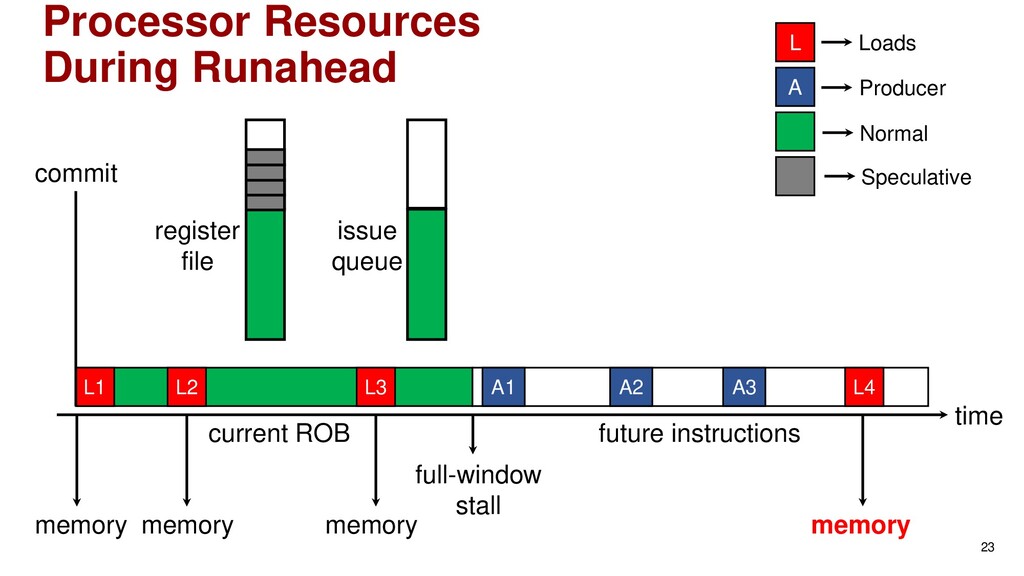 Processor Resources During Runahead

L Loads
A Producer
Normal
Speculative

commit

register file

issue queue

L1 L2 L3 A1 A2 A3 L4

time

current ROB

future instructions

full-window stall

memory memory memory memory

23